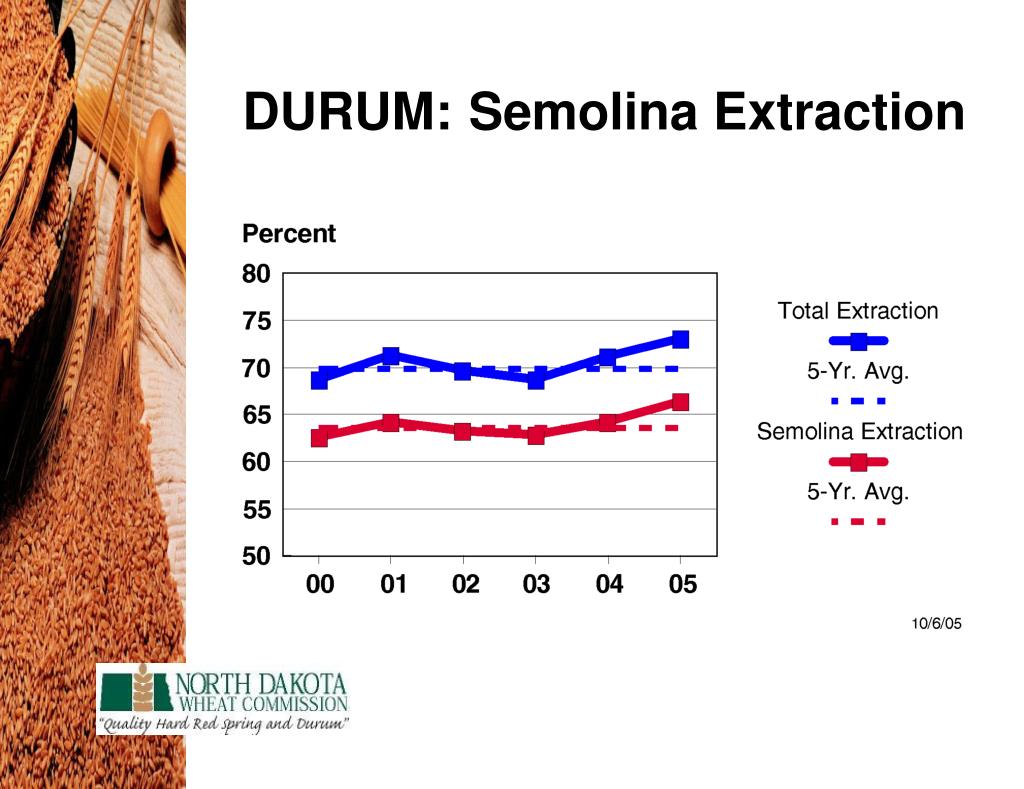 DURUM: Semolina Extraction

Percent

80
75
70
65
60
55
50

00 01 02 03 04 05

Total Extraction
5-Yr. Avg.
Semolina Extraction
5-Yr. Avg.

10/6/05

NORTH DAKOTA
WHEAT COMMISSION
"Quality Hard Red Spring and Durum"